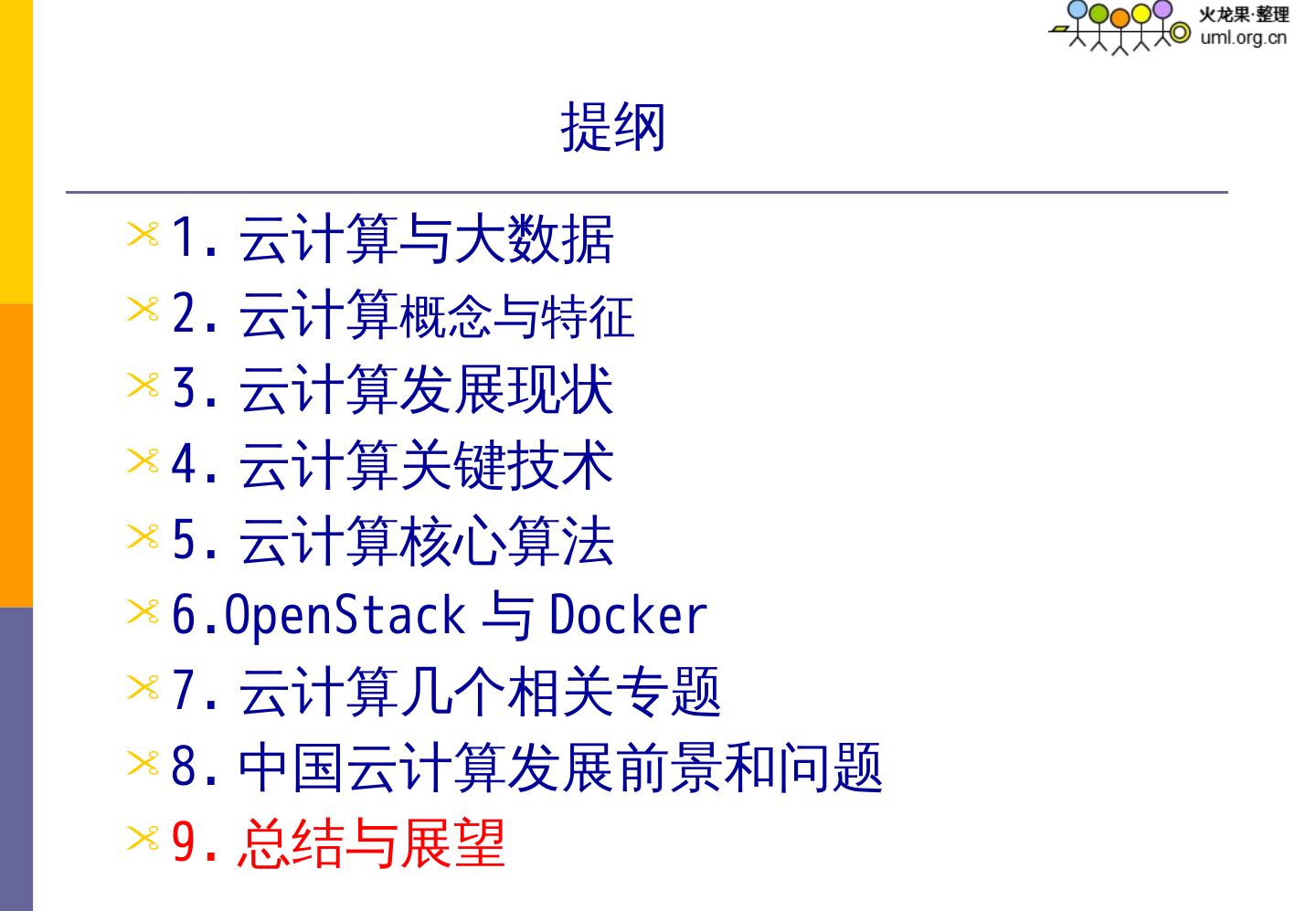 火龙果·整理
uml.org.cn

提纲

1. 云计算与大数据
2. 云计算概念与特征
3. 云计算发展现状
4. 云计算关键技术
5. 云计算核心算法
6.OpenStack 与 Docker
7. 云计算几个相关专题
8. 中国云计算发展前景和问题
9. 总结与展望